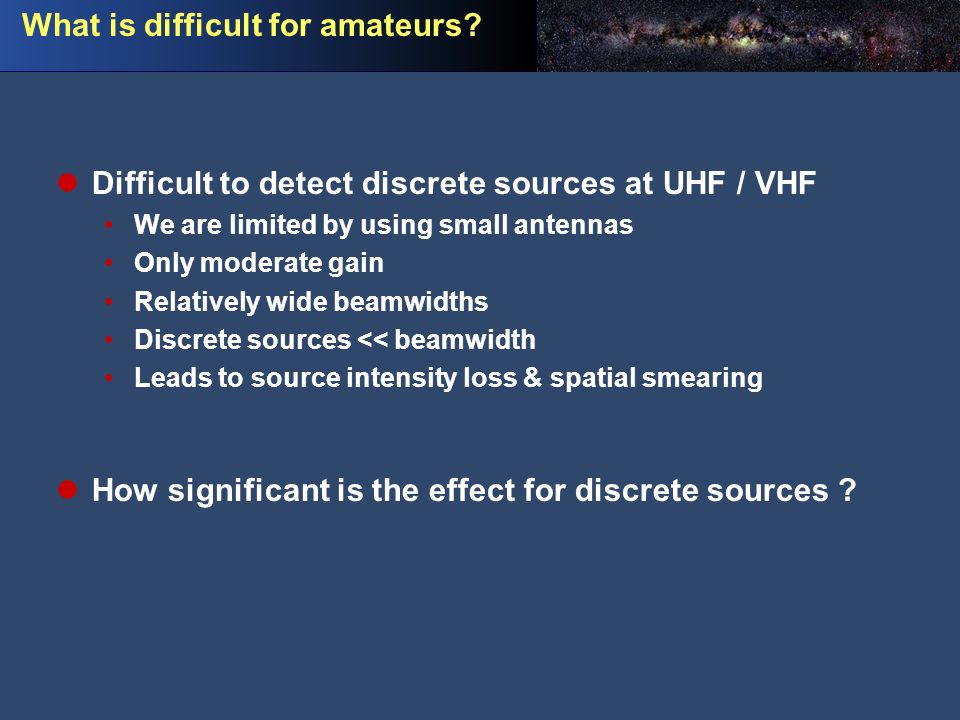 What is difficult for amateurs?

- Difficult to detect discrete sources at UHF / VHF
  - We are limited by using small antennas
  - Only moderate gain
  - Relatively wide beamwidths
  - Discrete sources << beamwidth
  - Leads to source intensity loss & spatial smearing

- How significant is the effect for discrete sources ?